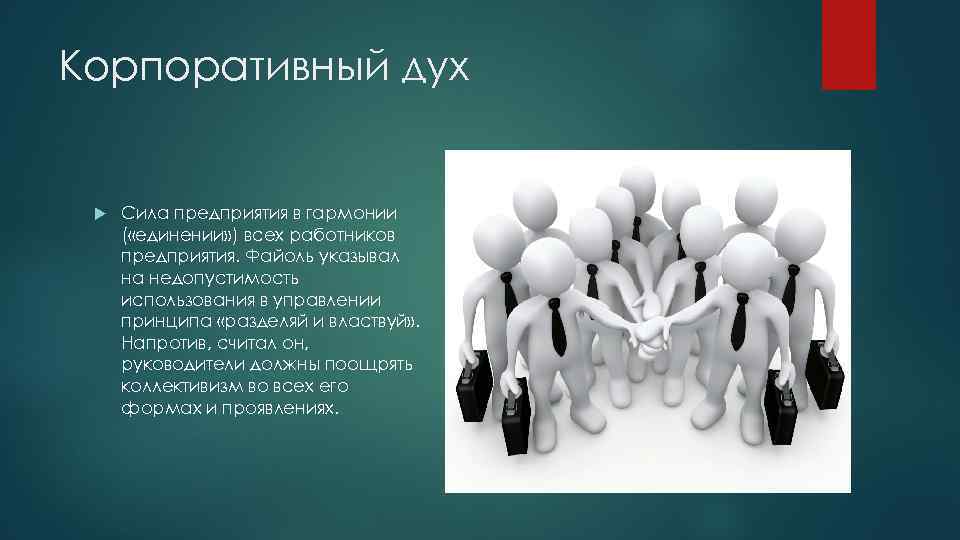 Корпоративный дух

Сила предприятия в гармонии («единении») всех работников предприятия. Файоль указывал на недопустимость использования в управлении принципа «разделяй и властвуй». Напротив, считал он, руководители должны поощрять коллективизм во всех его формах и проявлениях.